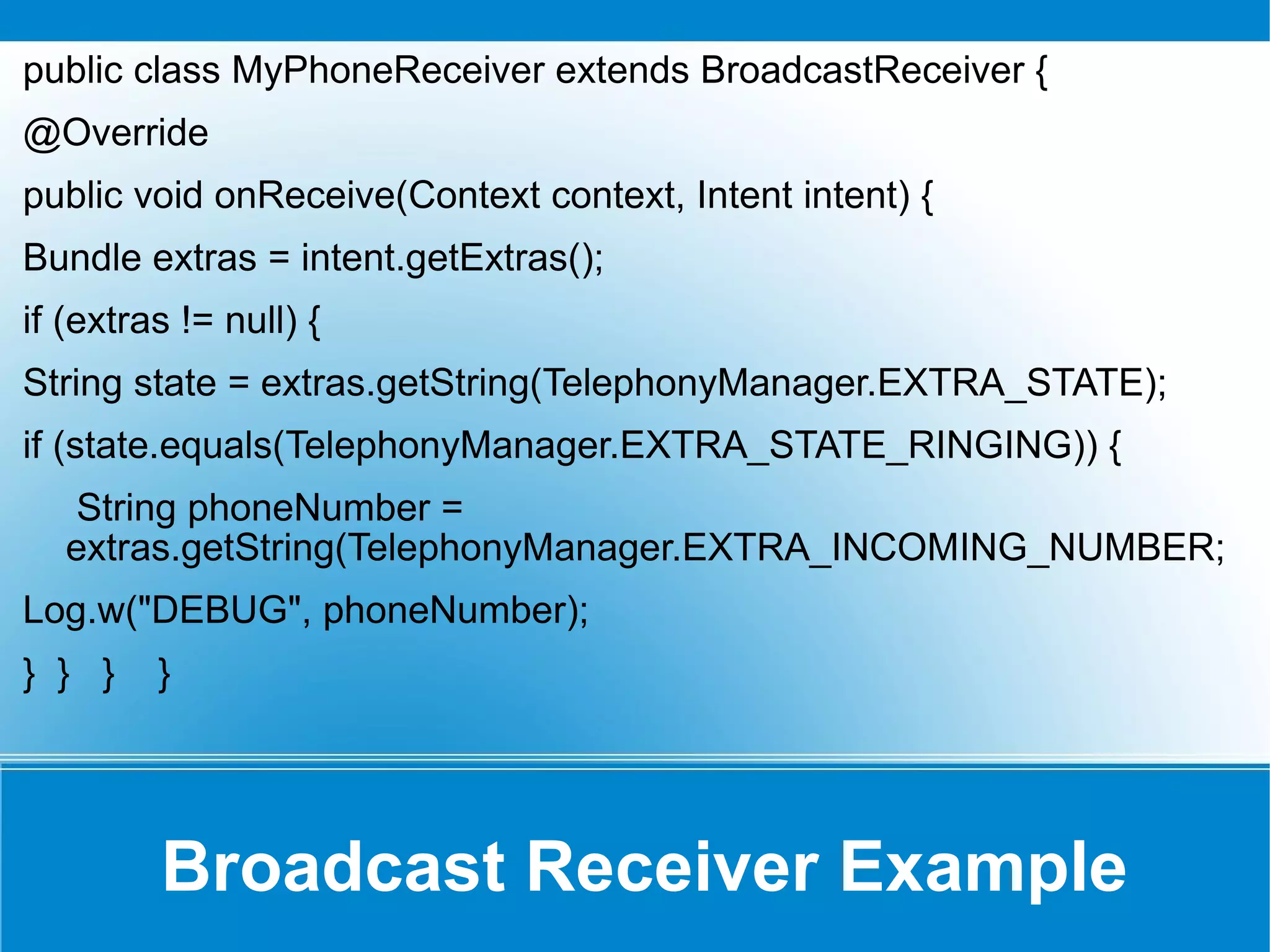 public class MyPhoneReceiver extends BroadcastReceiver {

@Override

public void onReceive(Context context, Intent intent) {

Bundle extras = intent.getExtras();

if (extras != null) {

String state = extras.getString(TelephonyManager.EXTRA_STATE);

if (state.equals(TelephonyManager.EXTRA_STATE_RINGING)) {

String phoneNumber = extras.getString(TelephonyManager.EXTRA_INCOMING_NUMBER;

Log.w("DEBUG", phoneNumber);

} } } }

Broadcast Receiver Example